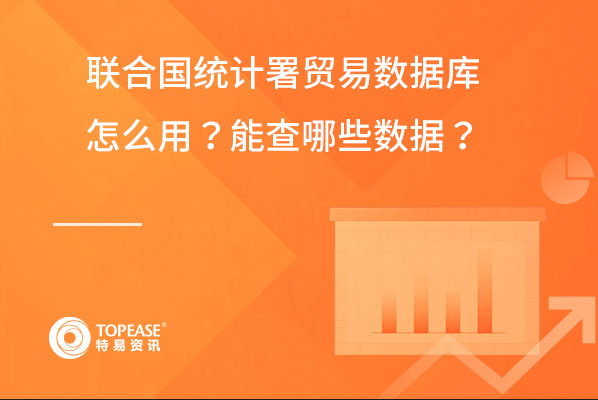 联合国统计署贸易数据库
怎么用？能查哪些数据？

TOPEASE®
特易资讯